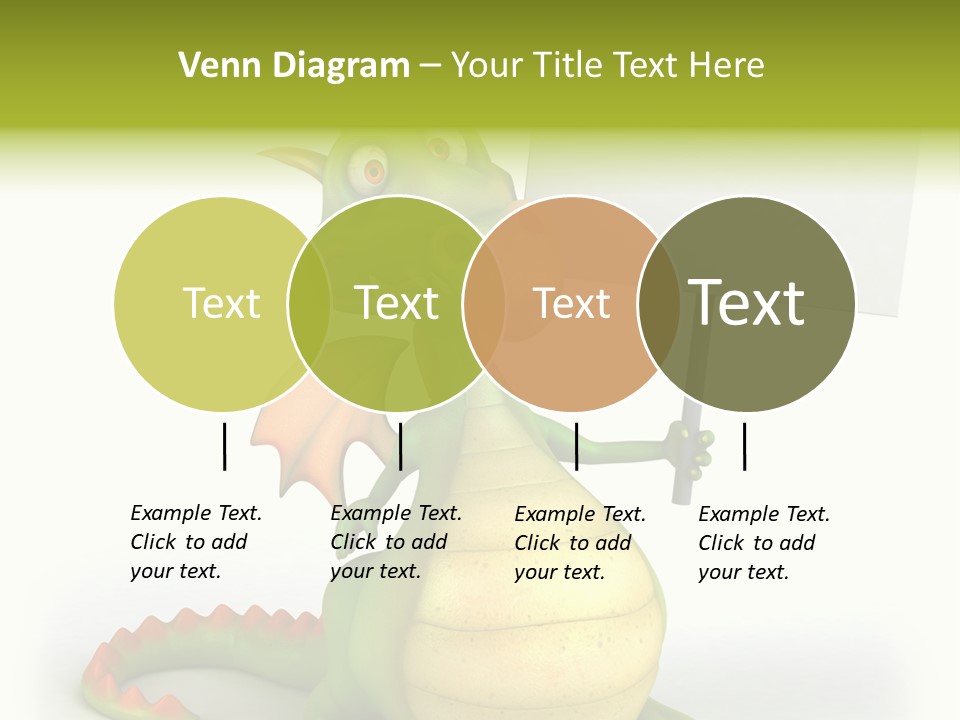 Venn Diagram – Your Title Text Here

Text

Text

Text

Text

Example Text. Click to add your text.

Example Text. Click to add your text.

Example Text. Click to add your text.

Example Text. Click to add your text.